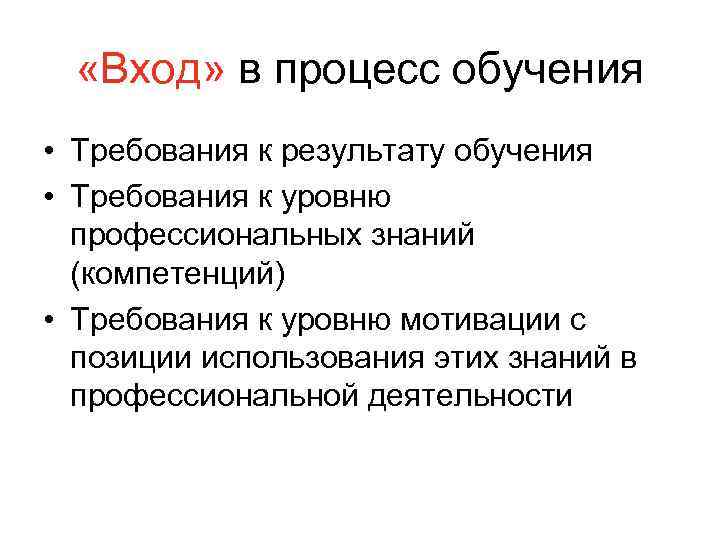 «Вход» в процесс обучения

• Требования к результату обучения
• Требования к уровню профессиональных знаний (компетенций)
• Требования к уровню мотивации с позиции использования этих знаний в профессиональной деятельности